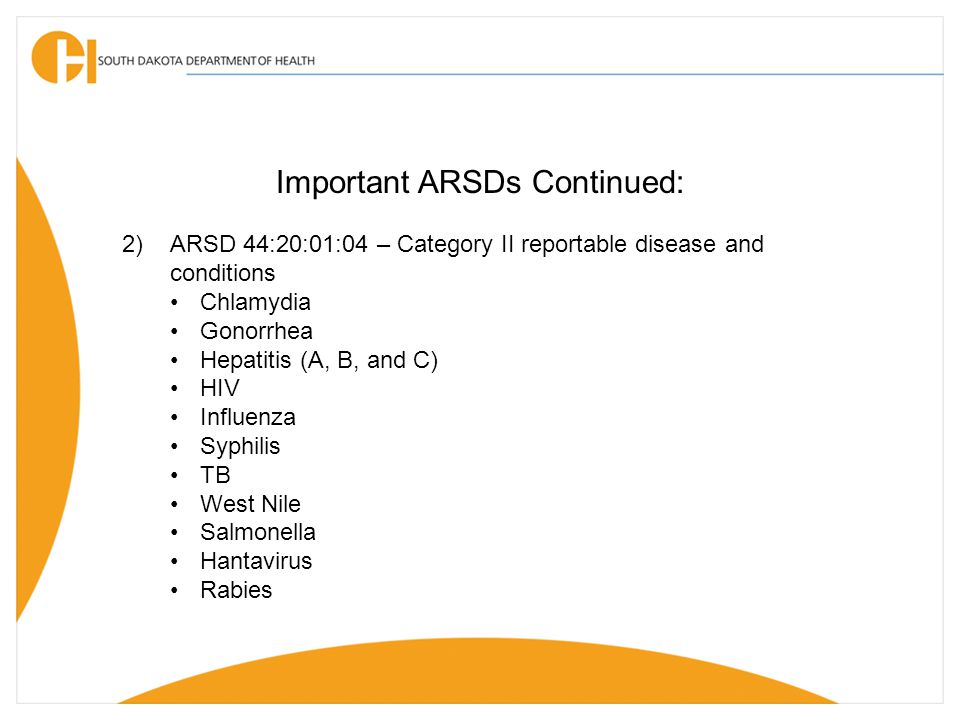 SOUTH DAKOTA DEPARTMENT OF HEALTH

Important ARSDs Continued:

2) ARSD 44:20:01:04 – Category II reportable disease and conditions
• Chlamydia
• Gonorrhea
• Hepatitis (A, B, and C)
• HIV
• Influenza
• Syphilis
• TB
• West Nile
• Salmonella
• Hantavirus
• Rabies